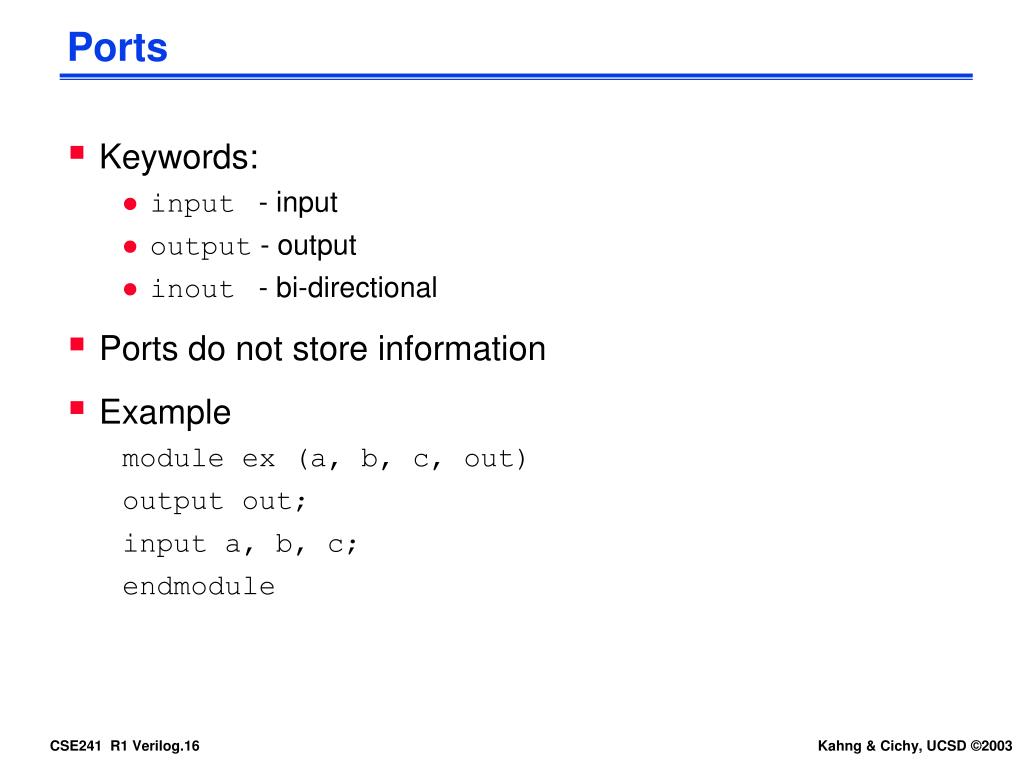 Ports

Keywords:
input - input
output - output
inout - bi-directional

Ports do not store information

Example
module ex (a, b, c, out)
output out;
input a, b, c;
endmodule

CSE241 R1 Verilog.16

Kahng & Cichy, UCSD ©2003